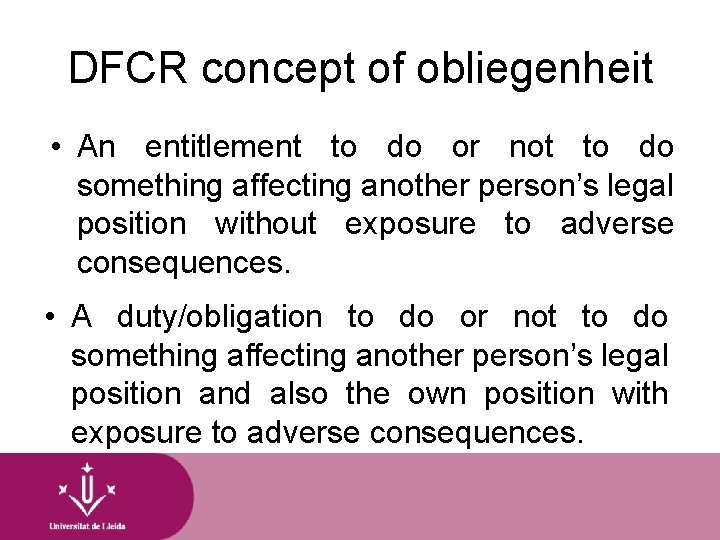 DFCR concept of obliegenheit

• An entitlement to do or not to do something affecting another person's legal position without exposure to adverse consequences.

• A duty/obligation to do or not to do something affecting another person's legal position and also the own position with exposure to adverse consequences.

Universitat de Lleida